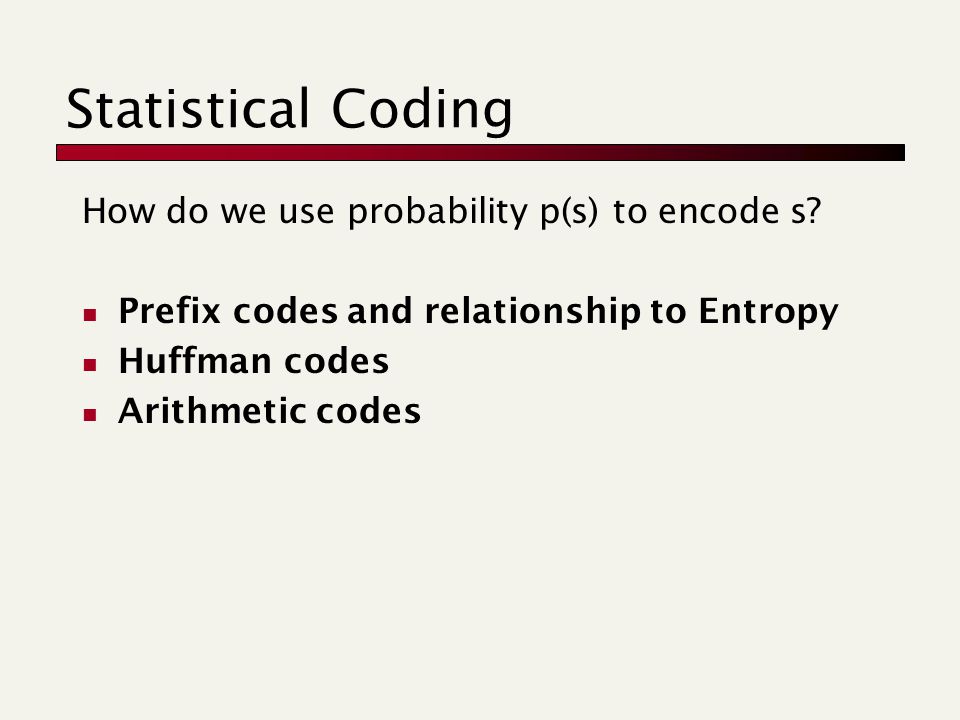 Statistical Coding

How do we use probability p(s) to encode s?

- Prefix codes and relationship to Entropy
- Huffman codes
- Arithmetic codes